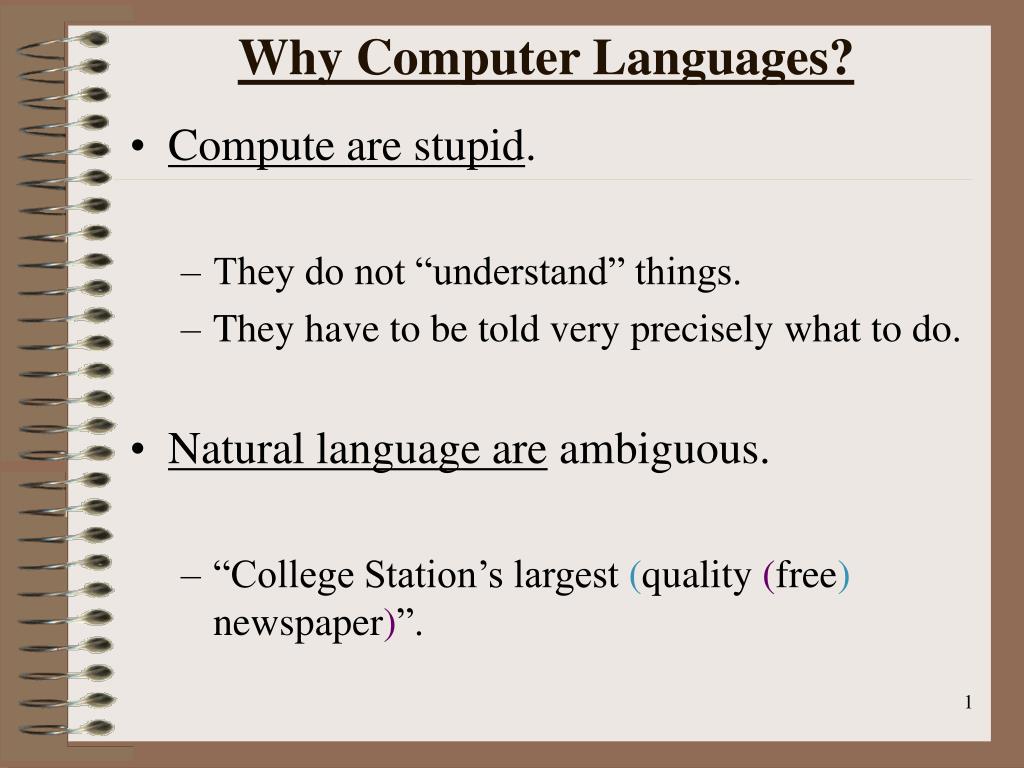 Why Computer Languages?

• Compute are stupid.

– They do not “understand” things.
– They have to be told very precisely what to do.

• Natural language are ambiguous.

– “College Station’s largest (quality (free) newspaper)”.

1